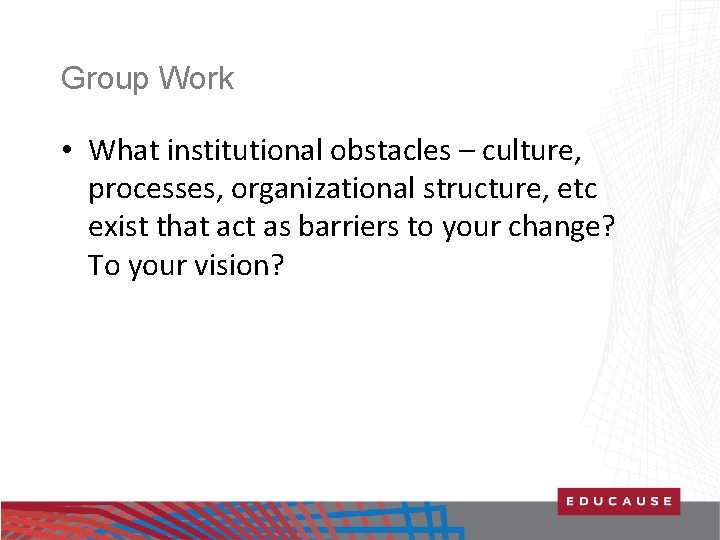 Group Work

• What institutional obstacles – culture, processes, organizational structure, etc exist that act as barriers to your change? To your vision?

EDUCAUSE